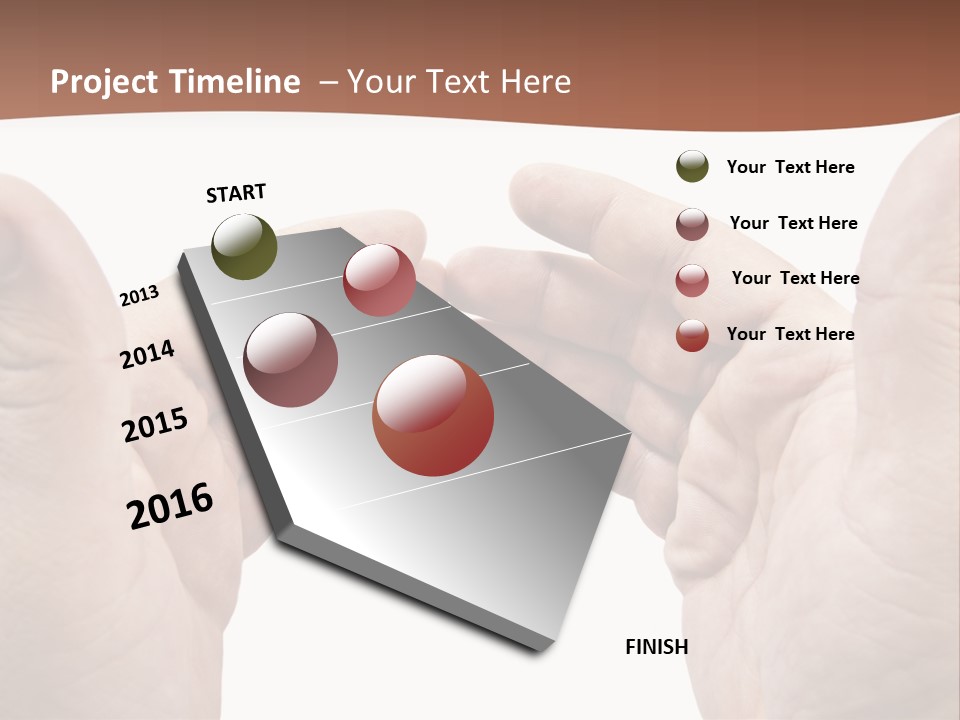 Project Timeline – Your Text Here

START

2013

2014

2015

2016

FINISH

Your Text Here

Your Text Here

Your Text Here

Your Text Here